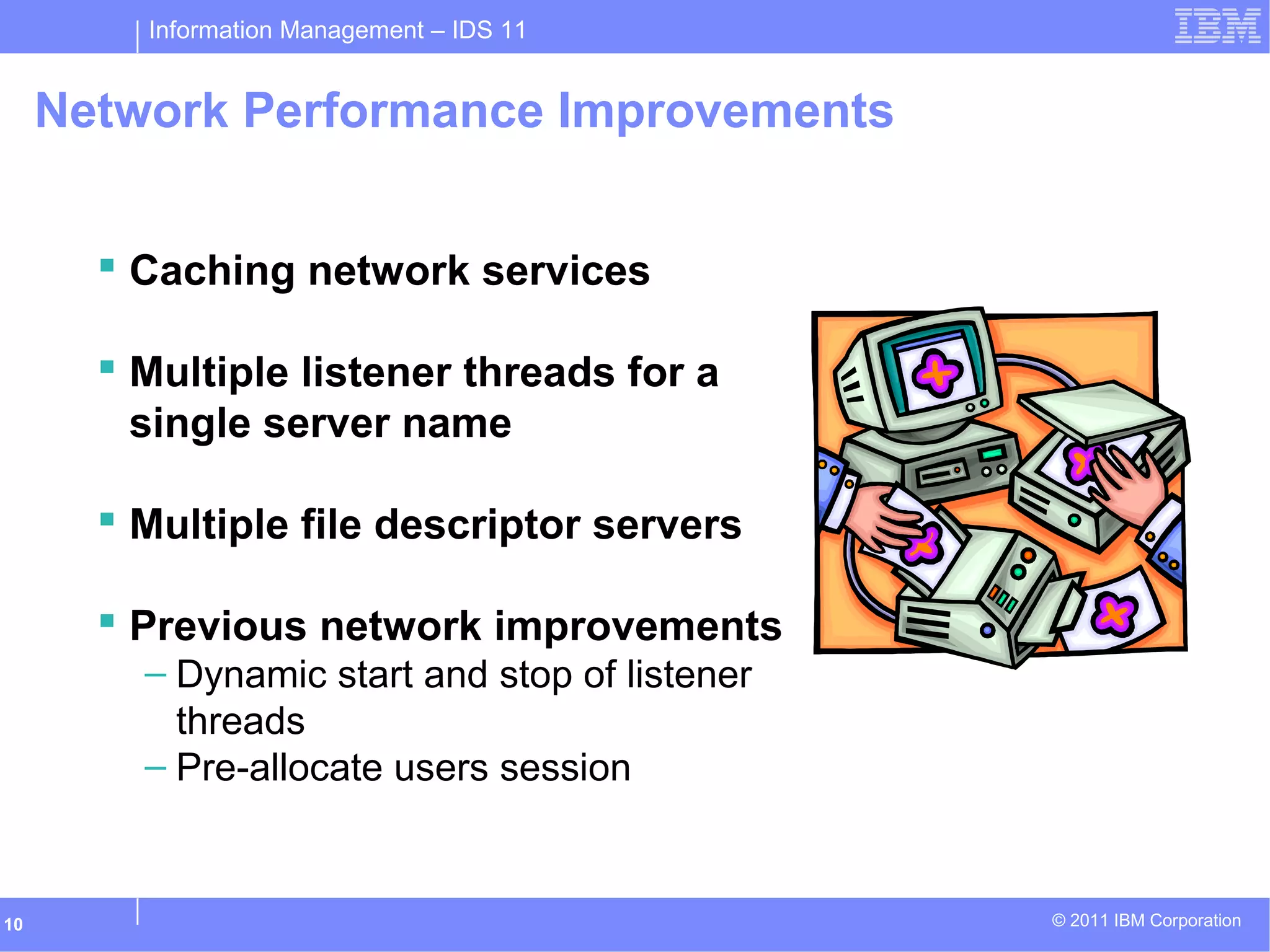 Information Management – IDS 11

IBM

Network Performance Improvements

▪ Caching network services

▪ Multiple listener threads for a single server name

▪ Multiple file descriptor servers

▪ Previous network improvements
– Dynamic start and stop of listener threads
– Pre-allocate users session

10

© 2011 IBM Corporation